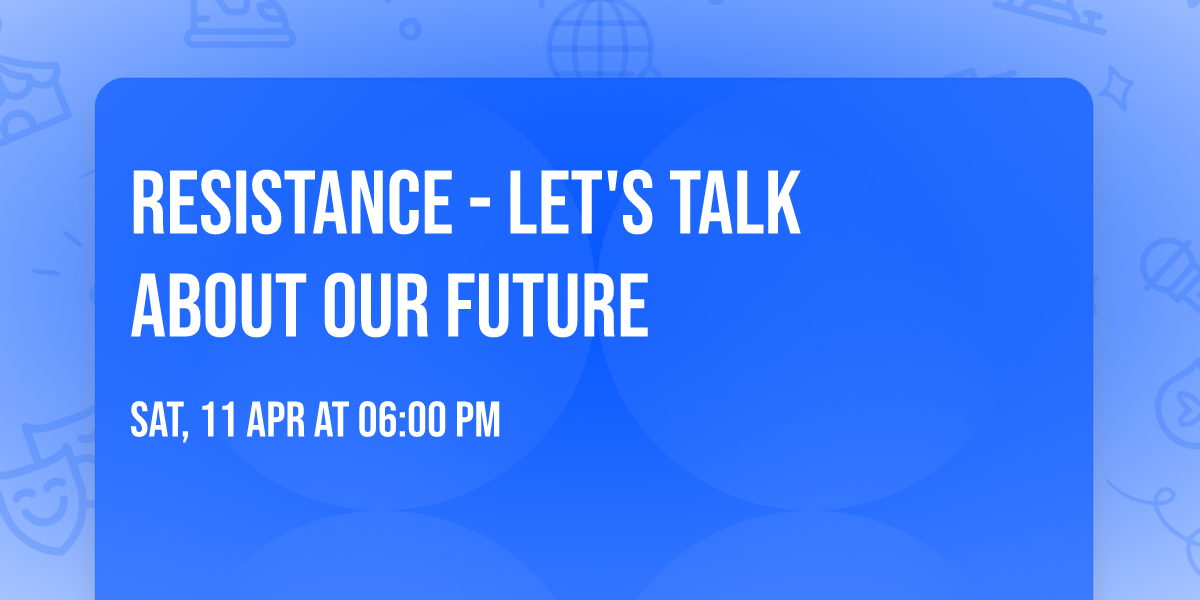 RESISTANCE - LET'S TALK ABOUT OUR FUTURE

SAT, 11 APR AT 06:00 PM